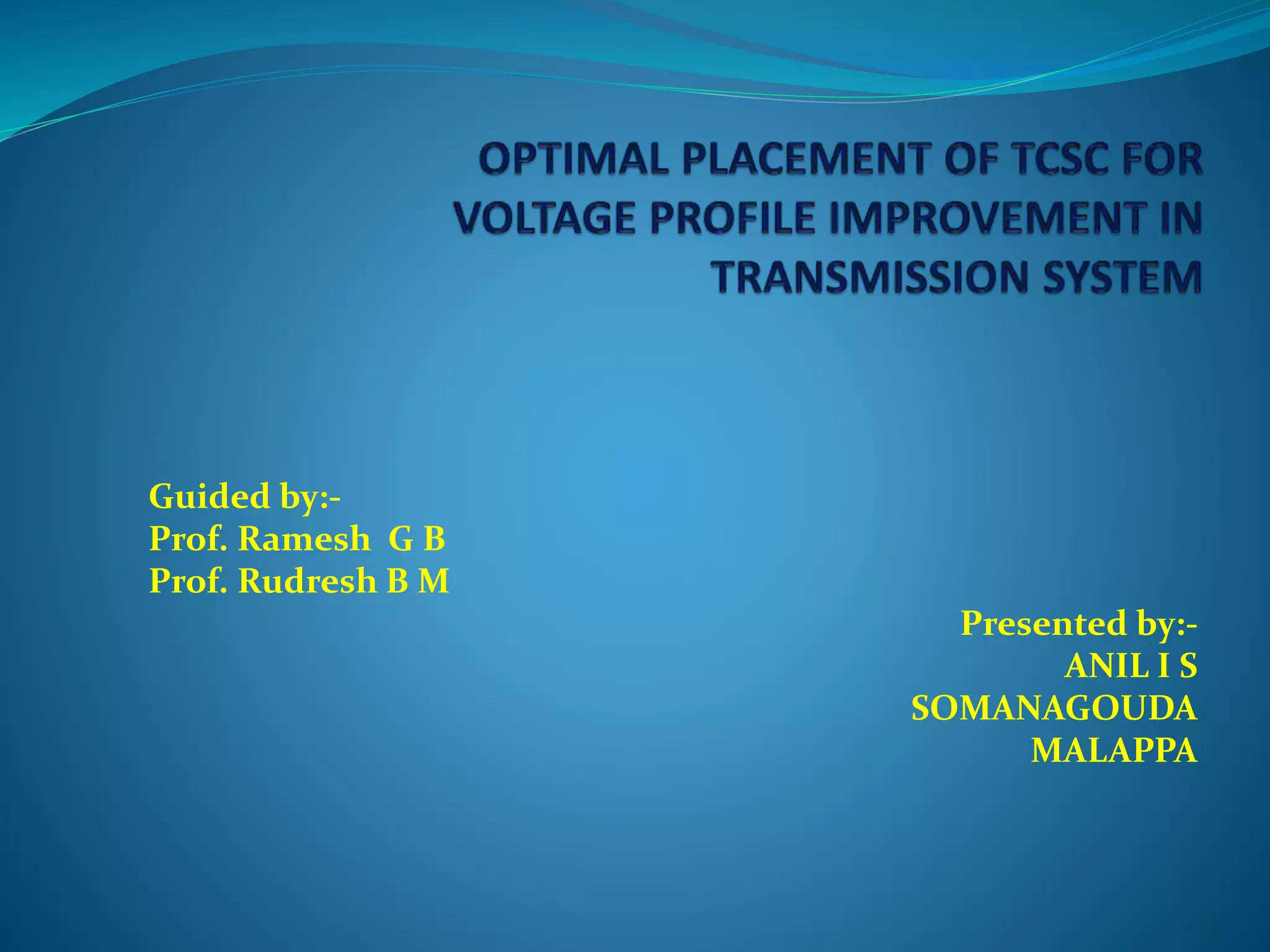 OPTIMAL PLACEMENT OF TCSC FOR VOLTAGE PROFILE IMPROVEMENT IN TRANSMISSION SYSTEM

Guided by:-
Prof. Ramesh G B
Prof. Rudresh B M

Presented by:-
ANIL I S
SOMANAGOUDA
MALAPPA